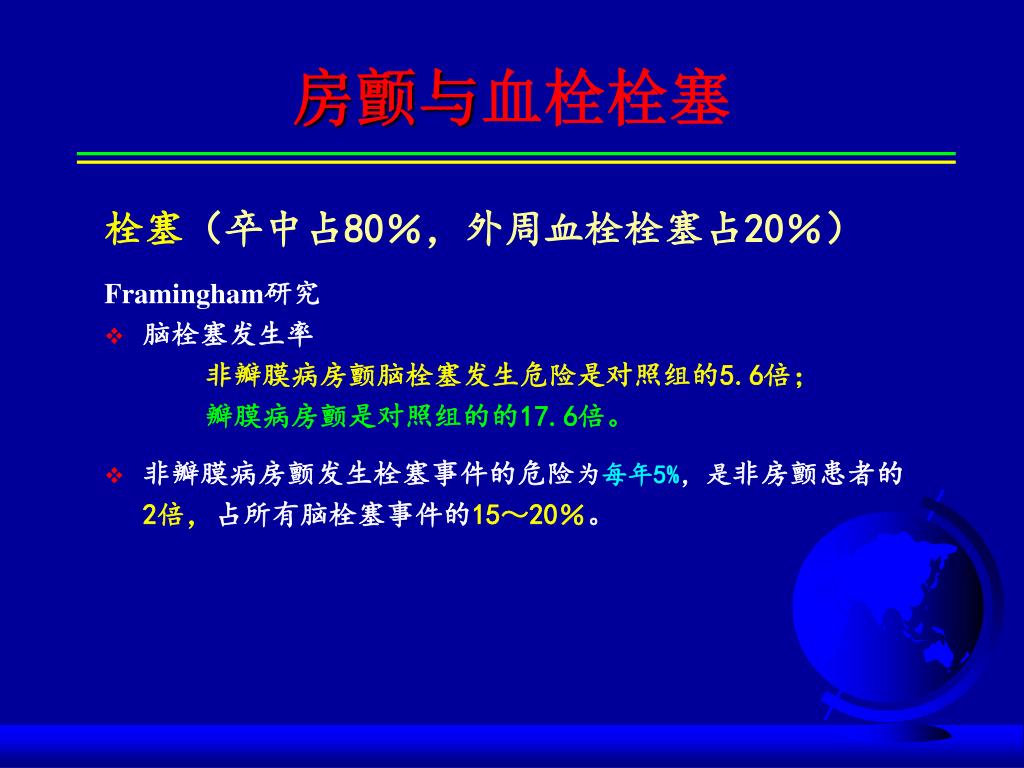 房颤与血栓栓塞

栓塞（卒中占80%，外周血栓栓塞占20%）

Framingham研究

❖ 脑栓塞发生率

非瓣膜病房颤脑栓塞发生危险是对照组的5.6倍；

瓣膜病房颤是对照组的的17.6倍。

❖ 非瓣膜病房颤发生栓塞事件的危险为每年5%，是非房颤患者的2倍，占所有脑栓塞事件的15～20%。